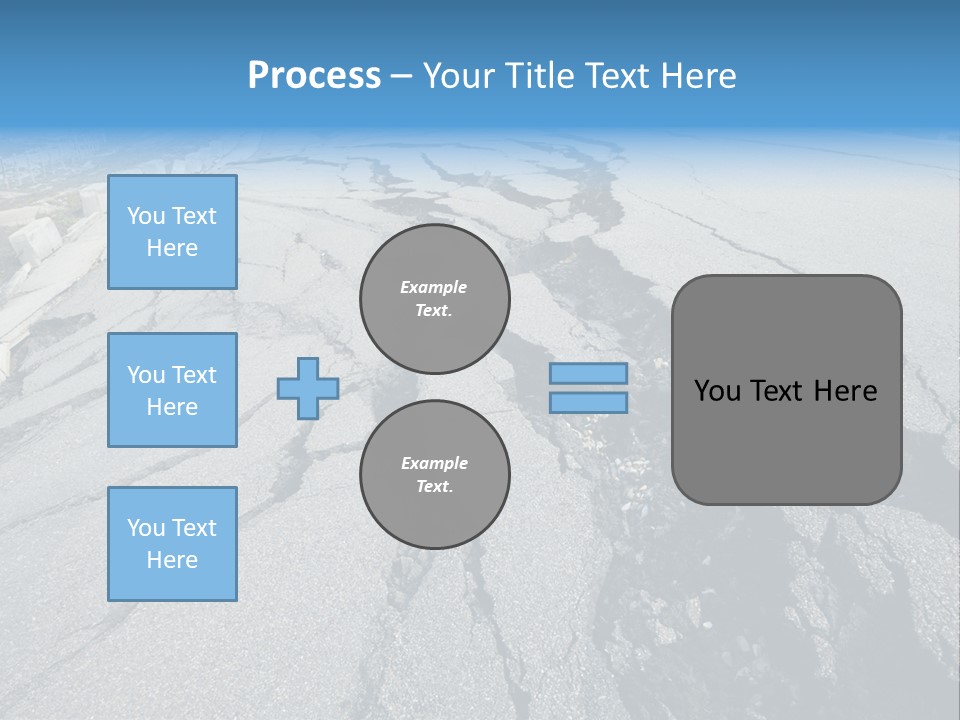 Process – Your Title Text Here

You Text Here

You Text Here

You Text Here

Example Text.

Example Text.

You Text Here